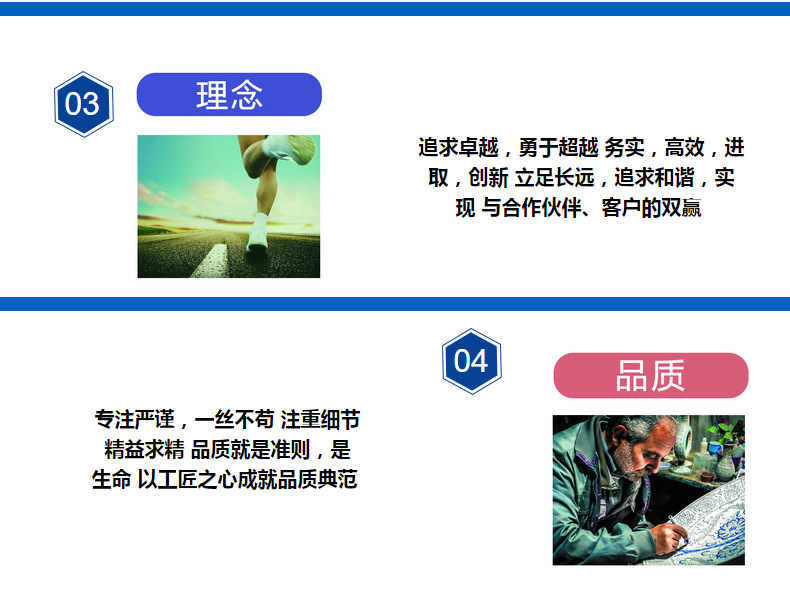 03

理念

追求卓越，勇于超越 务实，高效，进取，创新 立足长远，追求和谐，实现 与合作伙伴、客户的双赢

04

品质

专注严谨，一丝不苟 注重细节 精益求精 品质就是准则，是生命 以工匠之心成就品质典范